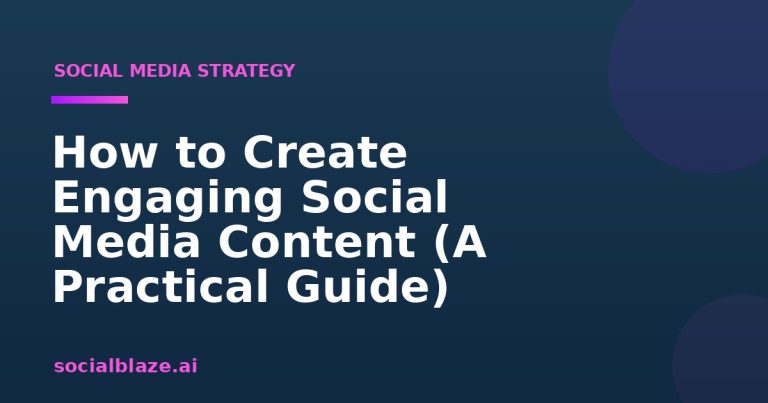 SOCIAL MEDIA STRATEGY

How to Create Engaging Social Media Content (A Practical Guide)

socialblaze.ai